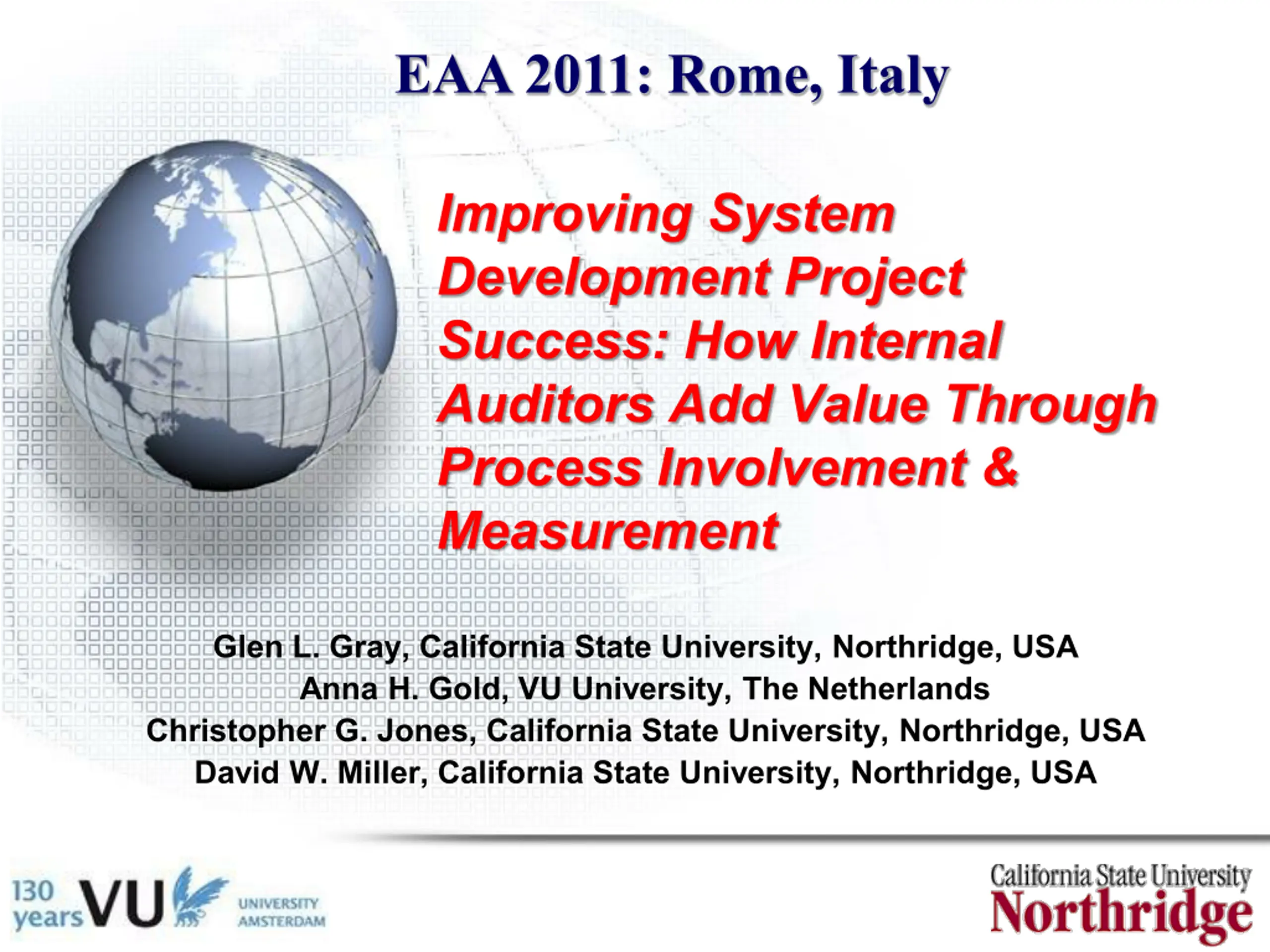 EAA 2011: Rome, Italy

Improving System Development Project Success: How Internal Auditors Add Value Through Process Involvement & Measurement

Glen L. Gray, California State University, Northridge, USA
Anna H. Gold, VU University, The Netherlands
Christopher G. Jones, California State University, Northridge, USA
David W. Miller, California State University, Northridge, USA

130 years VU UNIVERSITY AMSTERDAM

California State University Northridge